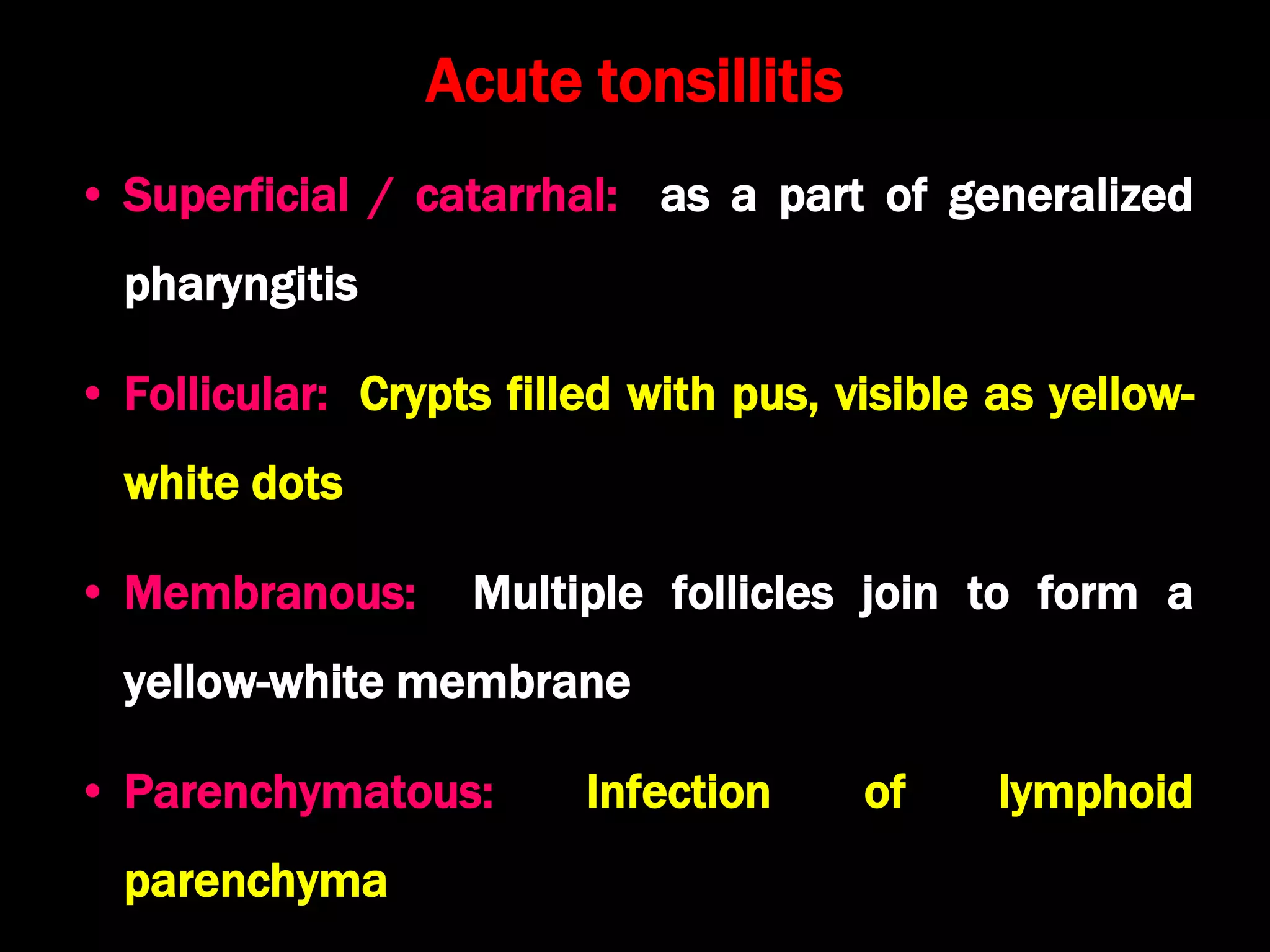 Acute tonsillitis

• Superficial / catarrhal: as a part of generalized pharyngitis

• Follicular: Crypts filled with pus, visible as yellow-white dots

• Membranous: Multiple follicles join to form a yellow-white membrane

• Parenchymatous: Infection of lymphoid parenchyma